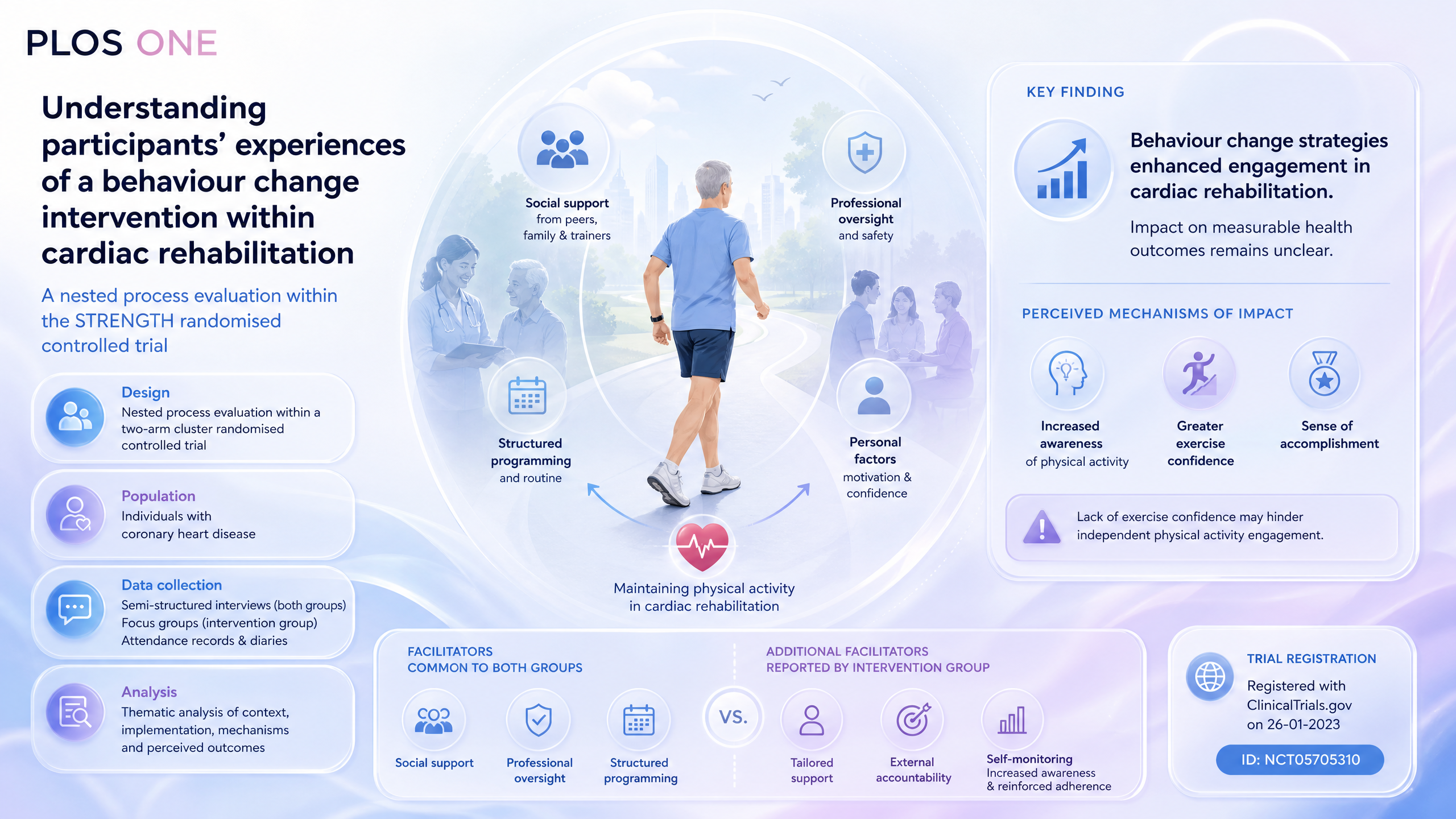 PLOS ONE

Understanding participants' experiences of a behaviour change intervention within cardiac rehabilitation

A nested process evaluation within the STRENGTH randomised controlled trial

Design
Nested process evaluation within a two-arm cluster randomised controlled trial

Population
Individuals with coronary heart disease

Data collection
Semi-structured interviews (both groups)
Focus groups (intervention group)
Attendance records & diaries

Analysis
Thematic analysis of context, implementation, mechanisms and perceived outcomes

Social support from peers, family & trainers

Professional oversight and safety

Structured programming and routine

Personal factors motivation & confidence

Maintaining physical activity in cardiac rehabilitation

KEY FINDING

Behaviour change strategies enhanced engagement in cardiac rehabilitation.

Impact on measurable health outcomes remains unclear.

PERCEIVED MECHANISMS OF IMPACT

Increased awareness of physical activity

Greater exercise confidence

Sense of accomplishment

Lack of exercise confidence may hinder independent physical activity engagement.

FACILITATORS COMMON TO BOTH GROUPS

Social support

Professional oversight

Structured programming

VS.

ADDITIONAL FACILITATORS REPORTED BY INTERVENTION GROUP

Tailored support

External accountability

Self-monitoring
Increased awareness & reinforced adherence

TRIAL REGISTRATION

Registered with ClinicalTrials.gov on 26-01-2023

ID: NCT05705310